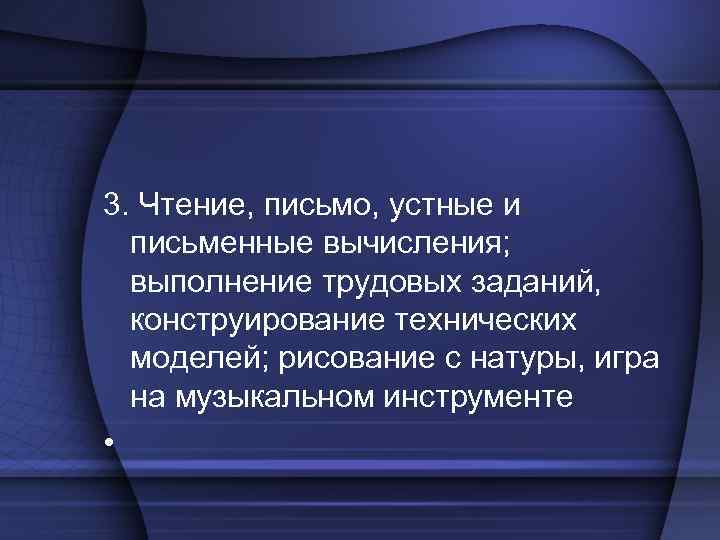 3. Чтение, письмо, устные и письменные вычисления; выполнение трудовых заданий, конструирование технических моделей; рисование с натуры, игра на музыкальном инструменте

•